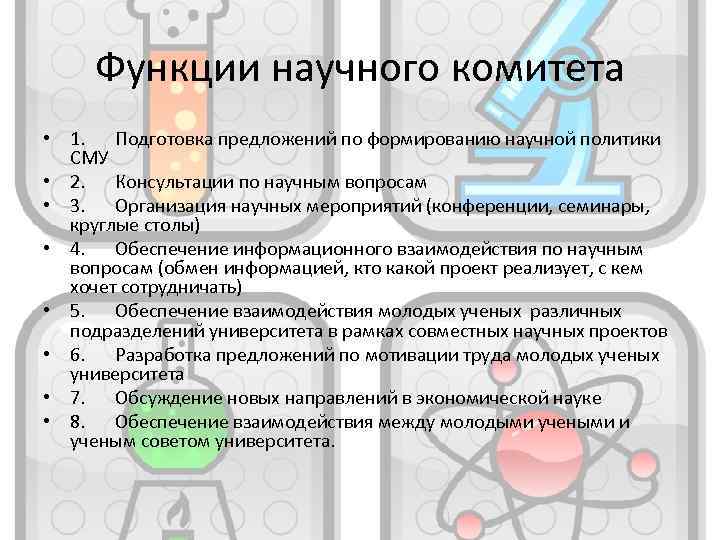 Функции научного комитета

• 1. Подготовка предложений по формированию научной политики СМУ
• 2. Консультации по научным вопросам
• 3. Организация научных мероприятий (конференции, семинары, круглые столы)
• 4. Обеспечение информационного взаимодействия по научным вопросам (обмен информацией, кто какой проект реализует, с кем хочет сотрудничать)
• 5. Обеспечение взаимодействия молодых ученых различных подразделений университета в рамках совместных научных проектов
• 6. Разработка предложений по мотивации труда молодых ученых университета
• 7. Обсуждение новых направлений в экономической науке
• 8. Обеспечение взаимодействия между молодыми учеными и ученым советом университета.